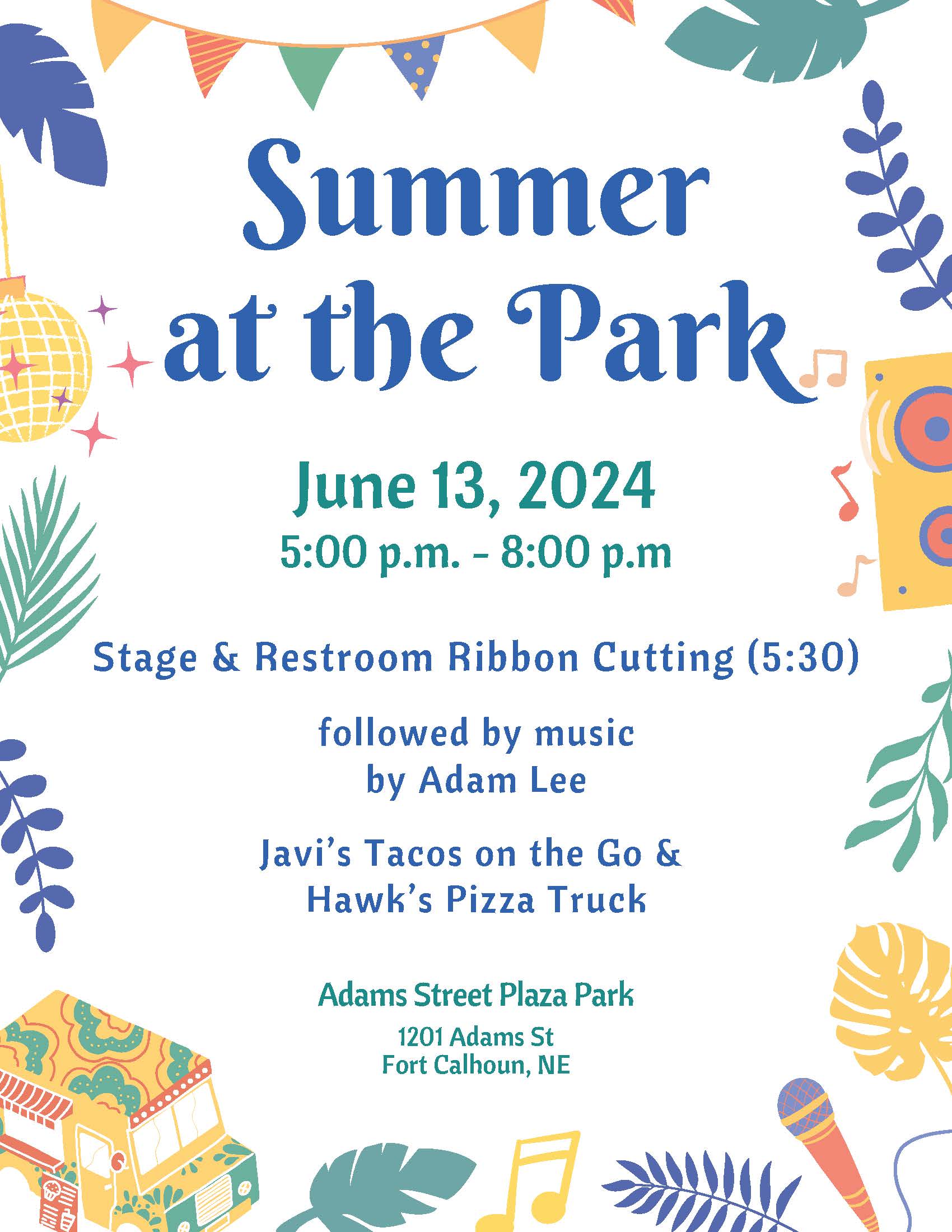 Summer at the Park

June 13, 2024
5:00 p.m. - 8:00 p.m

Stage & Restroom Ribbon Cutting (5:30)

followed by music
by Adam Lee

Javi's Tacos on the Go &
Hawk's Pizza Truck

Adams Street Plaza Park
1201 Adams St
Fort Calhoun, NE